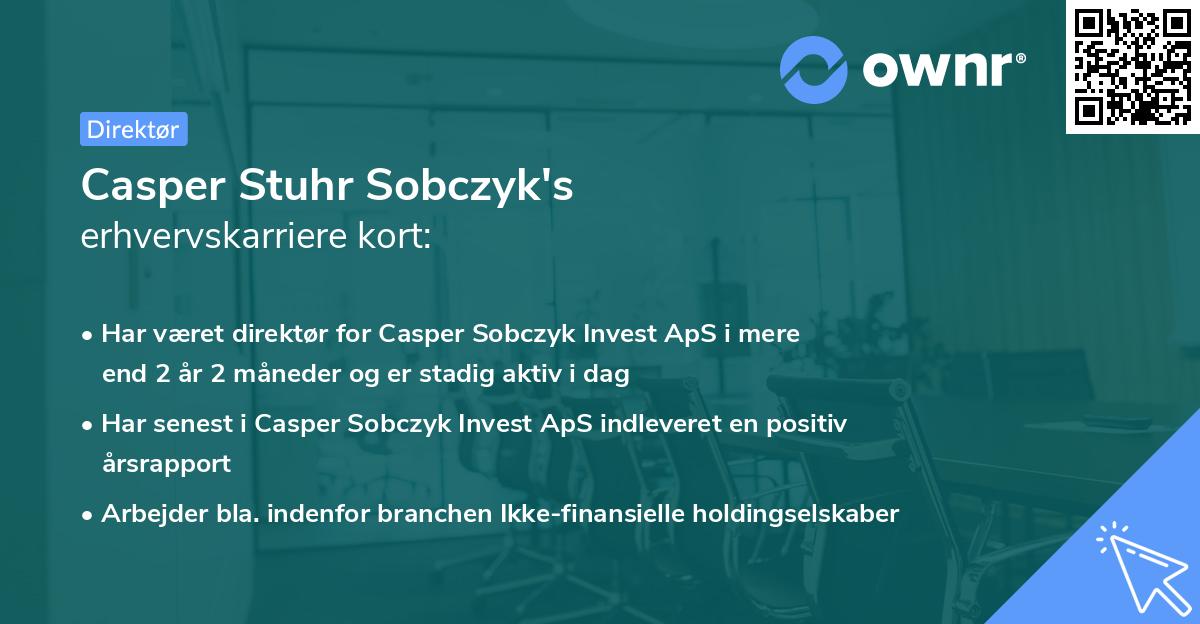 ownr®

Direktør

Casper Stuhr Sobczyk's
erhvervskarriere kort:

• Har været direktør for Casper Sobczyk Invest ApS i mere end 2 år 2 måneder og er stadig aktiv i dag

• Har senest i Casper Sobczyk Invest ApS indleveret en positiv årsrapport

• Arbejder bla. indenfor branchen Ikke-finansielle holdingselskaber